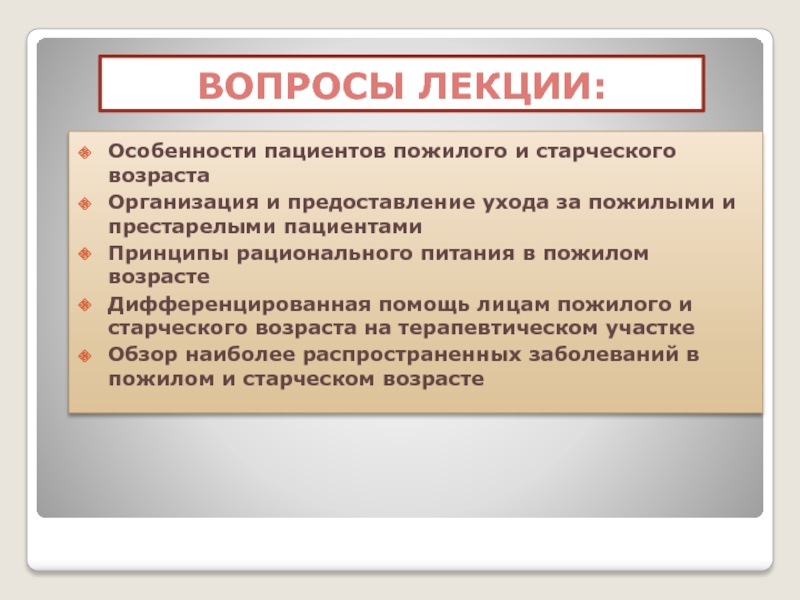 ВОПРОСЫ ЛЕКЦИИ:

Особенности пациентов пожилого и старческого возраста

Организация и предоставление ухода за пожилыми и престарелыми пациентами

Принципы рационального питания в пожилом возрасте

Дифференцированная помощь лицам пожилого и старческого возраста на терапевтическом участке

Обзор наиболее распространенных заболеваний в пожилом и старческом возрасте